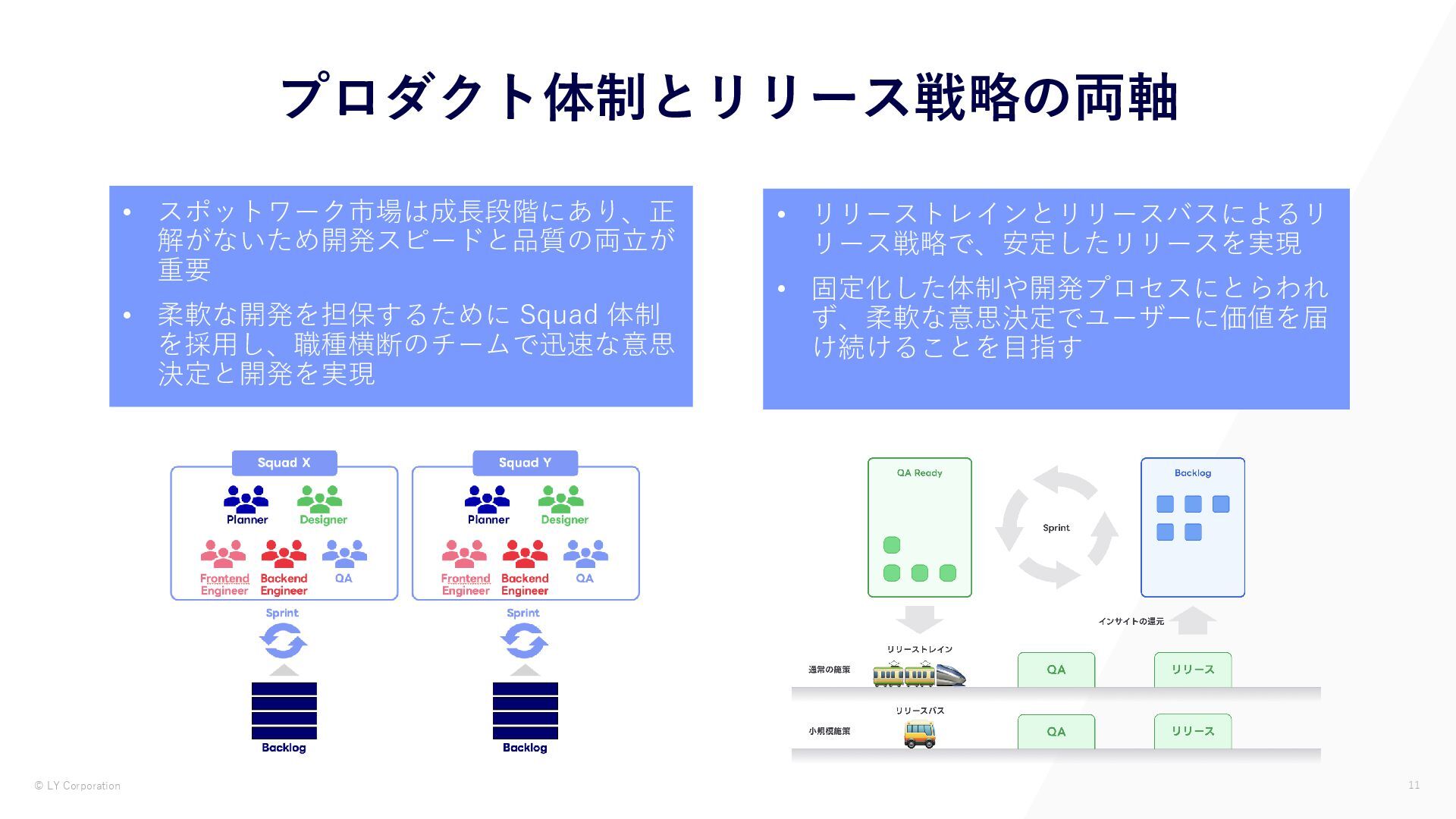 プロダクト体制とリリース戦略の両軸

• スポットワーク市場は成長段階にあり、正解がないため開発スピードと品質の両立が重要
• 柔軟な開発を担保するために Squad 体制を採用し、職種横断のチームで迅速な意思決定と開発を実現

• リリーストレインとリリースバスによるリリース戦略で、安定したリリースを実現
• 固定化した体制や開発プロセスにとらわれず、柔軟な意思決定でユーザーに価値を届け続けることを目指す

Squad X
Planner
Designer
Frontend Engineer
Backend Engineer
QA
Sprint
Backlog

Squad Y
Planner
Designer
Frontend Engineer
Backend Engineer
QA
Sprint
Backlog

QA Ready
Sprint
Backlog
インサイトの還元
リリーストレイン
通常の施策
QA
リリース
リリースバス
小規模施策
QA
リリース

© LY Corporation
11